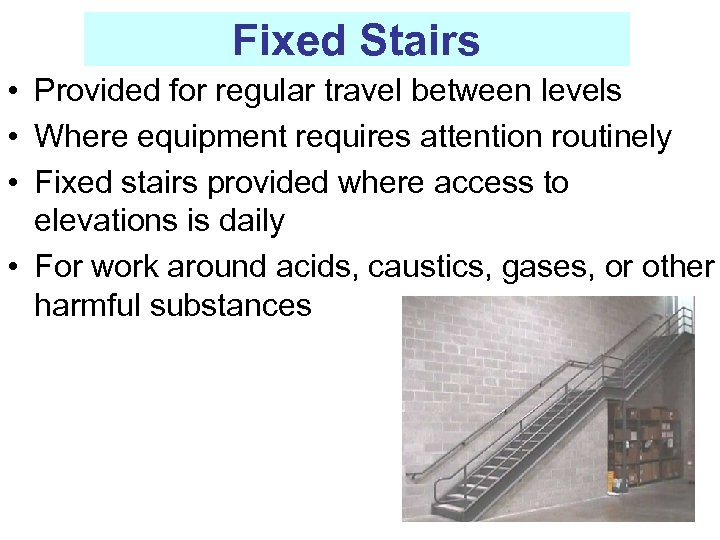 Fixed Stairs

• Provided for regular travel between levels
• Where equipment requires attention routinely
• Fixed stairs provided where access to elevations is daily
• For work around acids, caustics, gases, or other harmful substances